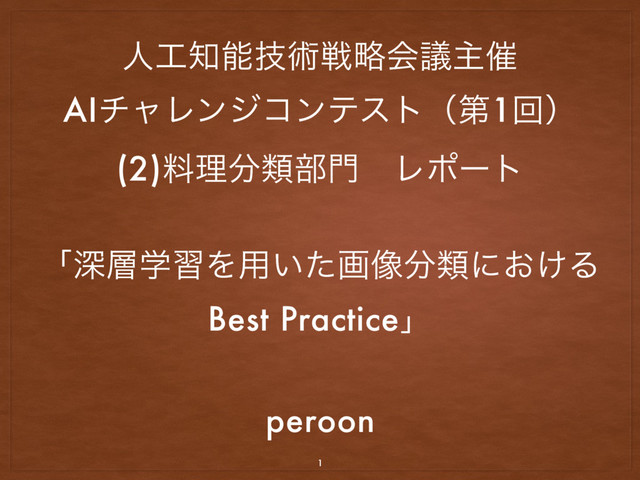 人工知能技術戦略会議主催
AIチャレンジコンテスト（第1回）
(2)料理分類部門　レポート

「深層学習を用いた画像分類における
Best Practice」

peroon

1